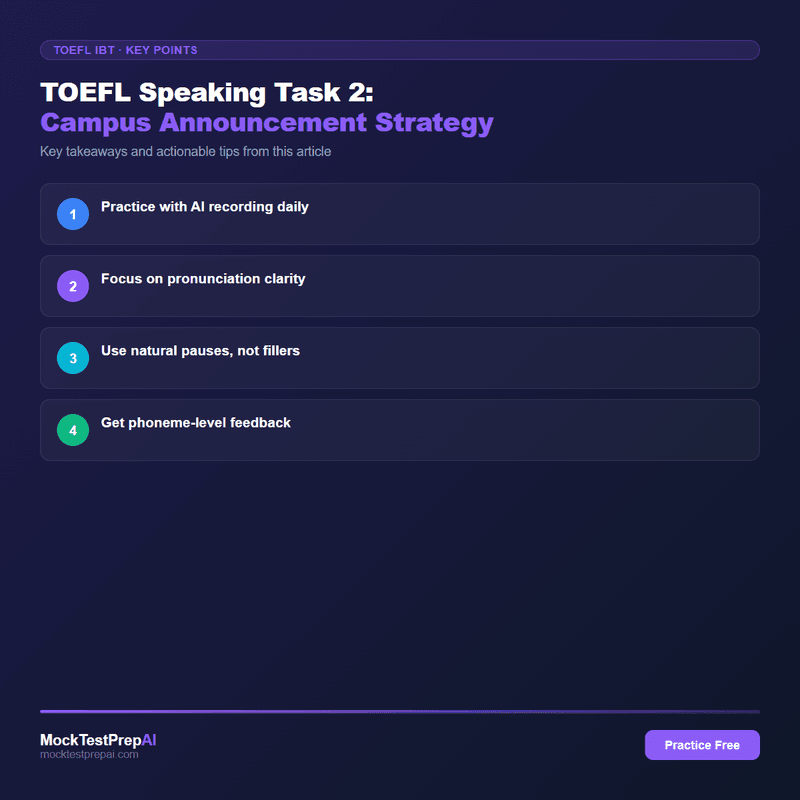 TOEFL IBT · KEY POINTS

TOEFL Speaking Task 2:
Campus Announcement Strategy

Key takeaways and actionable tips from this article

1 Practice with AI recording daily

2 Focus on pronunciation clarity

3 Use natural pauses, not fillers

4 Get phoneme-level feedback

MockTestPrepAI
mocktestprepai.com

Practice Free